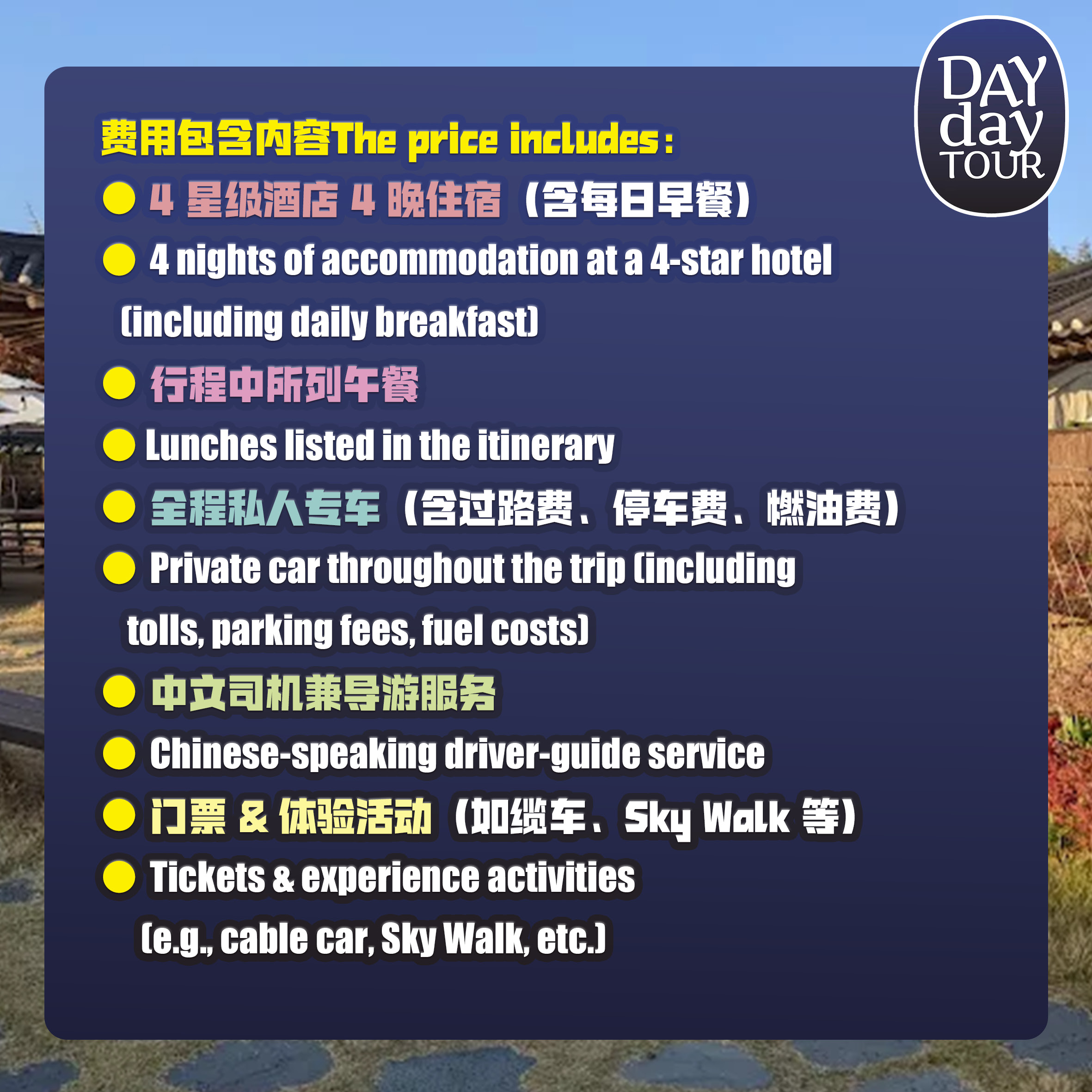 DAY day TOUR

费用包含内容The price includes：

● 4 星级酒店 4 晚住宿（含每日早餐）

● 4 nights of accommodation at a 4-star hotel (including daily breakfast)

● 行程中所列午餐

● Lunches listed in the itinerary

● 全程私人专车（含过路费、停车费、燃油费）

● Private car throughout the trip (including tolls, parking fees, fuel costs)

● 中文司机兼导游服务

● Chinese-speaking driver-guide service

● 门票 & 体验活动（如缆车、Sky Walk 等）

● Tickets & experience activities (e.g., cable car, Sky Walk, etc.)